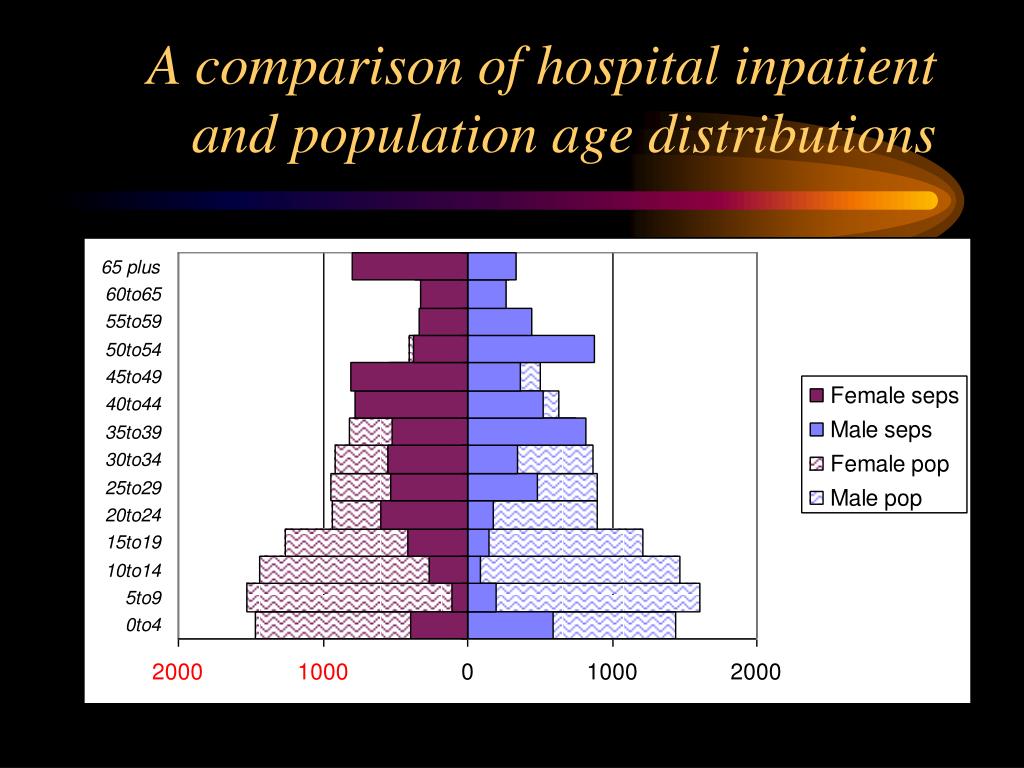 A comparison of hospital inpatient and population age distributions

65 plus
60to65
55to59
50to54
45to49
40to44
35to39
30to34
25to29
20to24
15to19
10to14
5to9
0to4

2000
1000
0
1000
2000

Female seps
Male seps
Female pop
Male pop